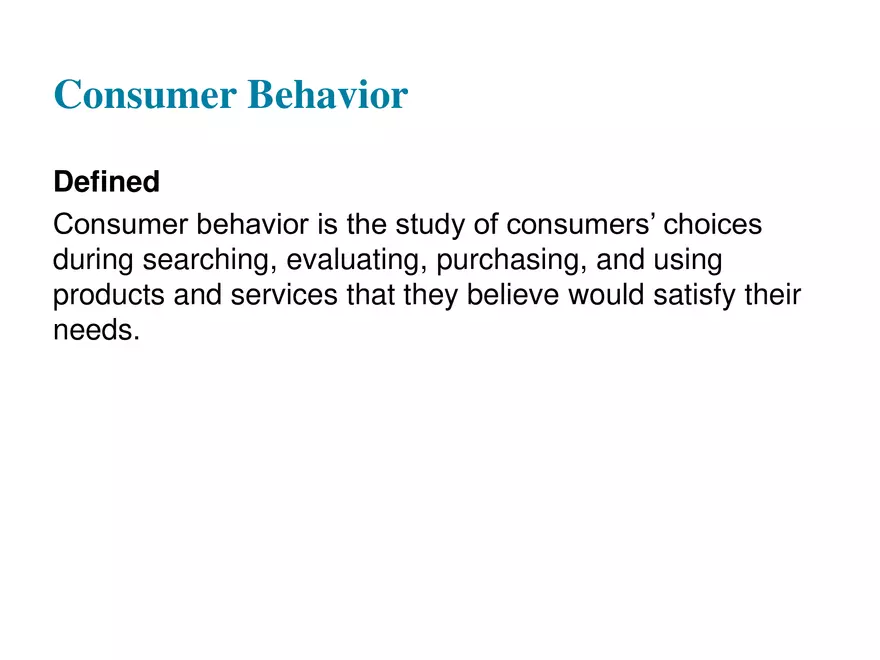 Consumer Behavior

Defined

Consumer behavior is the study of consumers’ choices during searching, evaluating, purchasing, and using products and services that they believe would satisfy their needs.